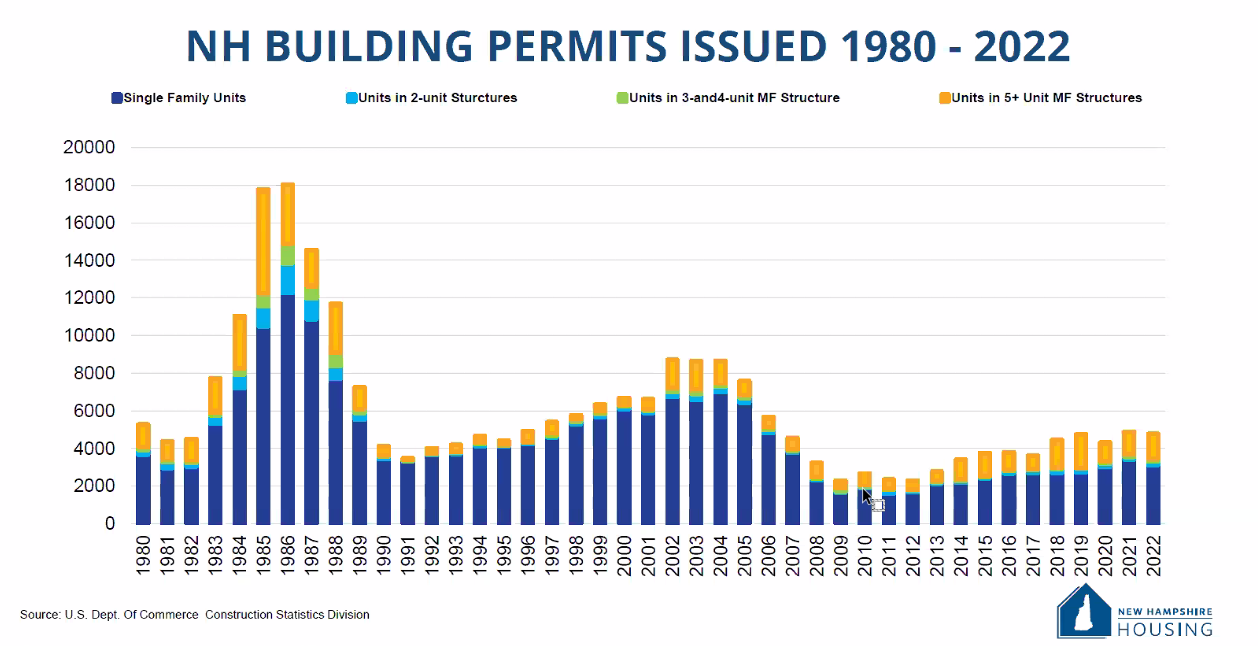 NH BUILDING PERMITS ISSUED 1980 - 2022

Single Family Units
Units in 2-unit Sturctures
Units in 3-and4-unit MF Structure
Units in 5+ Unit MF Structures

20000
18000
16000
14000
12000
10000
8000
6000
4000
2000
0

1980
1981
1982
1983
1984
1985
1986
1987
1988
1989
1990
1991
1992
1993
1994
1995
1996
1997
1998
1999
2000
2001
2002
2003
2004
2005
2006
2007
2008
2009
2010
2011
2012
2013
2014
2015
2016
2017
2018
2019
2020
2021
2022

Source: U.S. Dept. Of Commerce Construction Statistics Division

NEW HAMPSHIRE
HOUSING